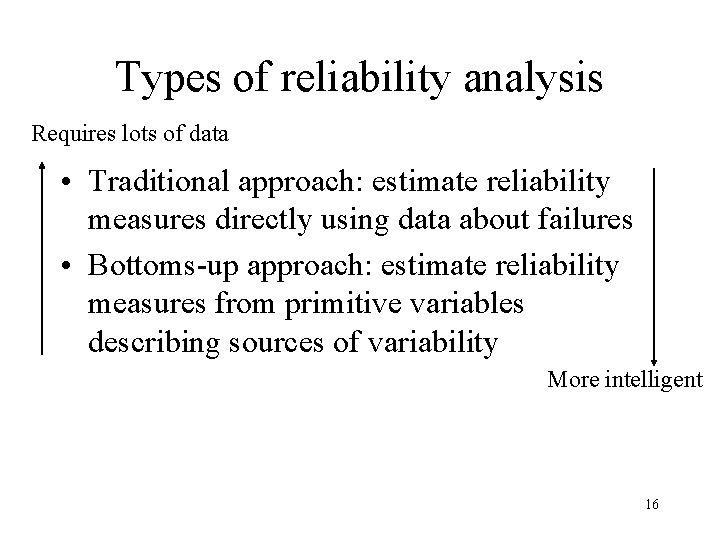 Types of reliability analysis

Requires lots of data

• Traditional approach: estimate reliability measures directly using data about failures

• Bottoms-up approach: estimate reliability measures from primitive variables describing sources of variability

More intelligent

16